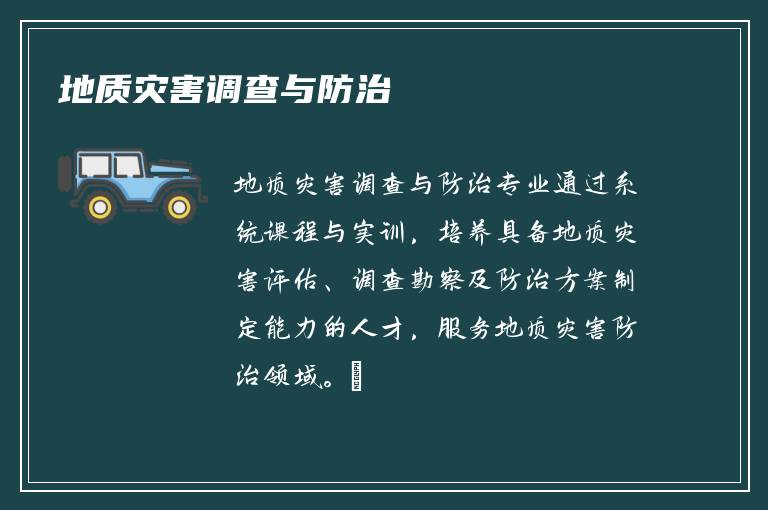 地质灾害调查与防治

地质灾害调查与防治专业通过系统课程与实训，培养具备地质灾害评估、调查勘察及防治方案制定能力的人才，服务地质灾害防治领域。